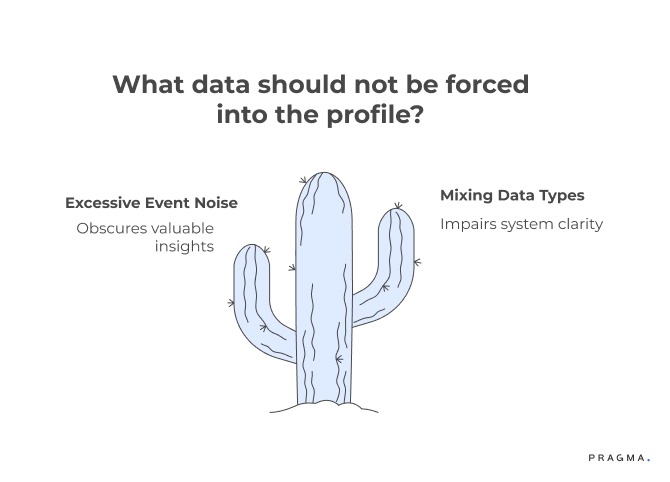 What data should not be forced into the profile?

Excessive Event Noise

Obscures valuable insights

Mixing Data Types

Impairs system clarity

PRAGMA.